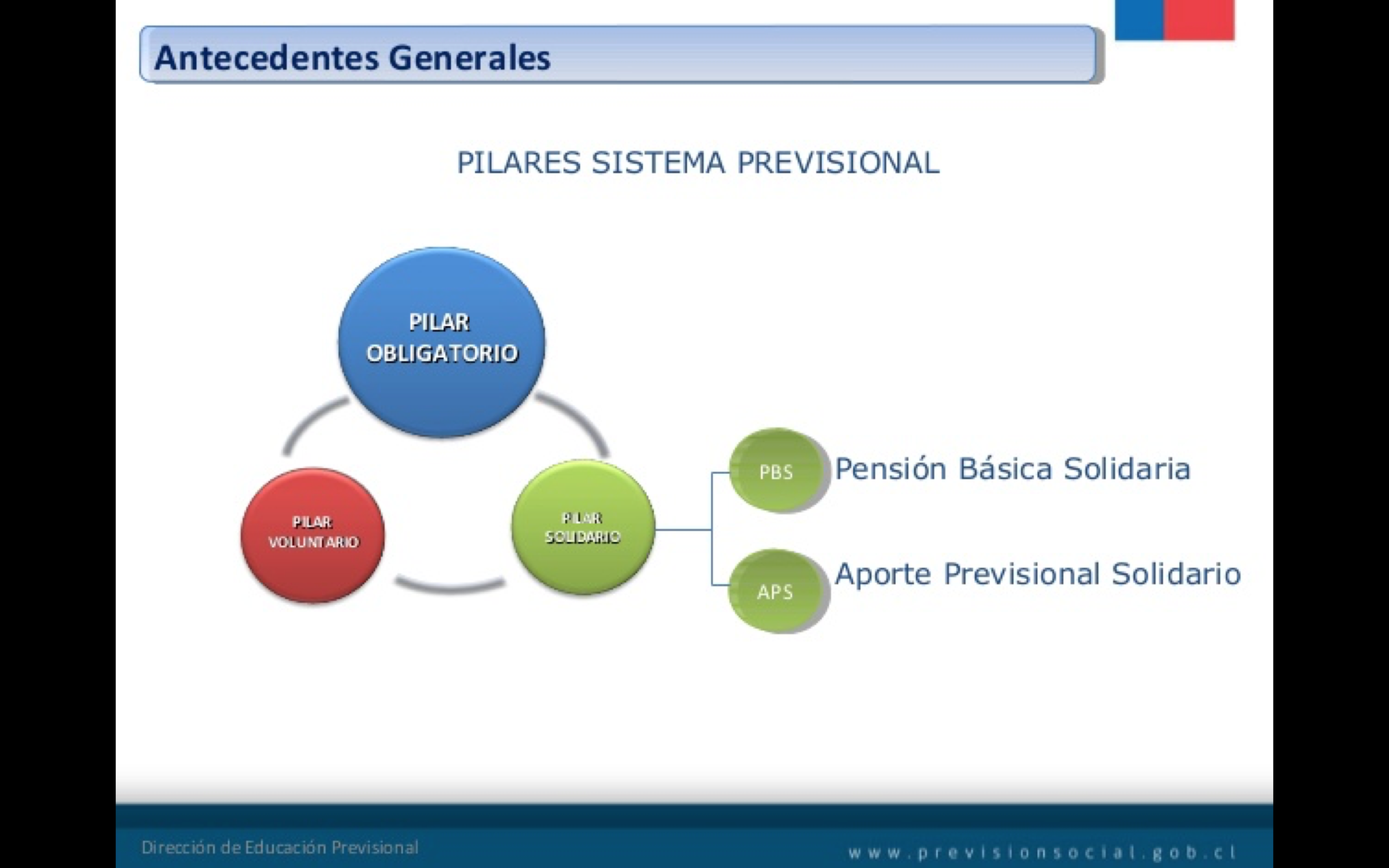 Antecedentes Generales

PILARES SISTEMA PREVISIONAL

PILAR OBLIGATORIO

PILAR VOLUNTARIO

PILAR SOLIDARIO

PBS

Pensión Básica Solidaria

APS

Aporte Previsional Solidario

Dirección de Educación Previsional

www.previsionsocial.gob.cl